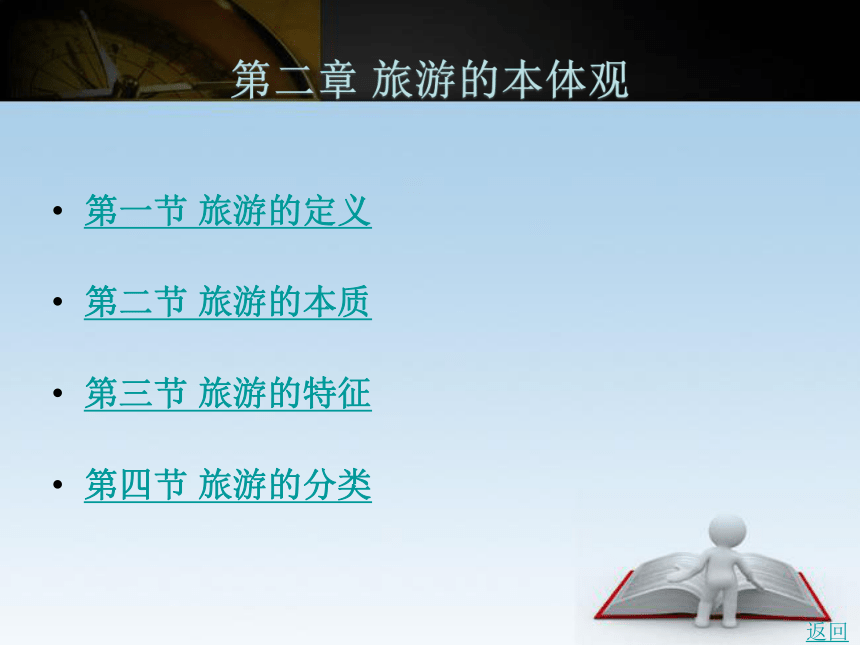 第二章 旅游的本体观

• 第一节 旅游的定义

• 第二节 旅游的本质

• 第三节 旅游的特征

• 第四节 旅游的分类

返回